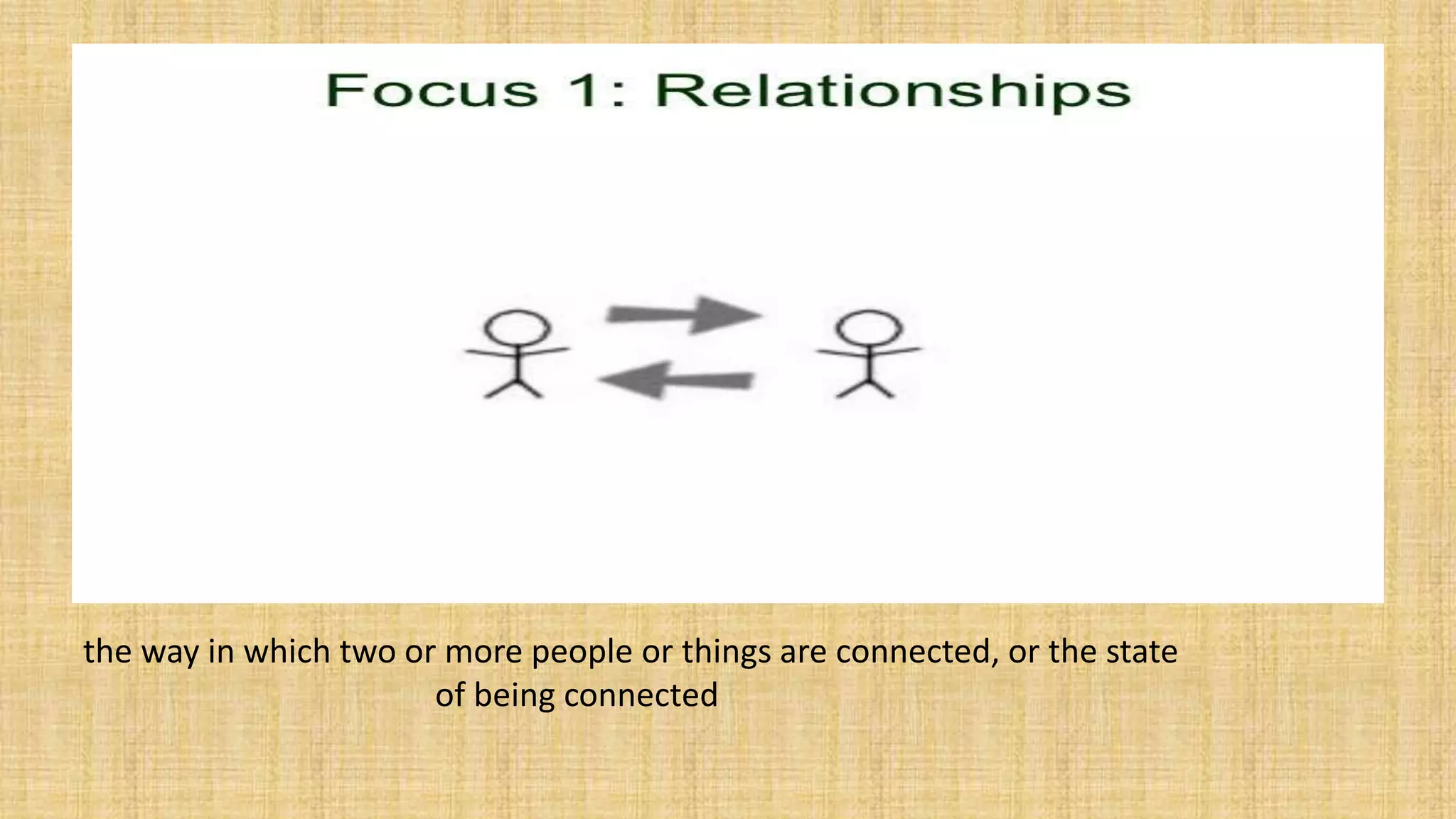 Focus 1: Relationships

the way in which two or more people or things are connected, or the state of being connected